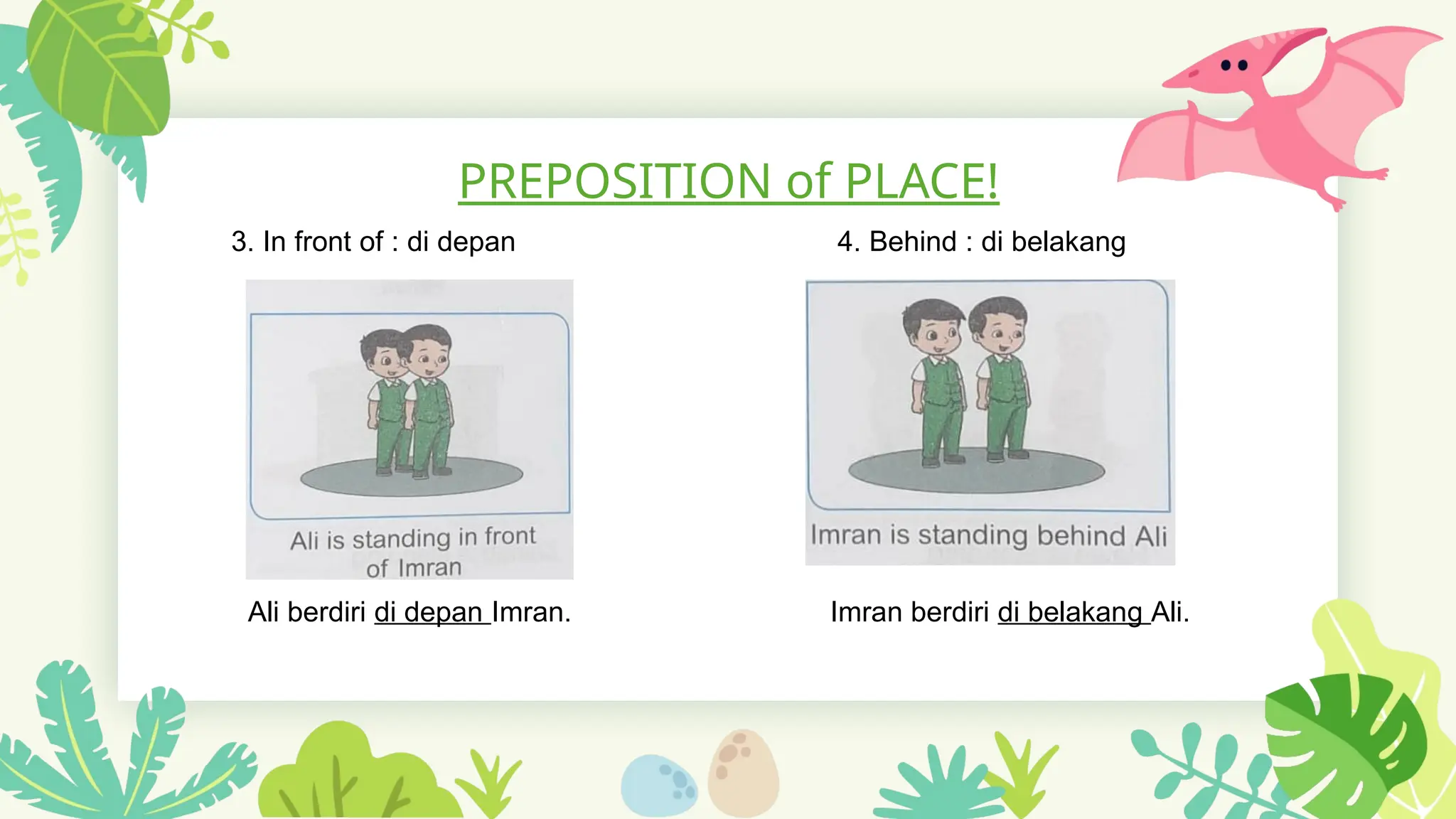 PREPOSITION of PLACE!

3. In front of : di depan

Ali is standing in front of Imran

Ali berdiri di depan Imran.

4. Behind : di belakang

Imran is standing behind Ali

Imran berdiri di belakang Ali.